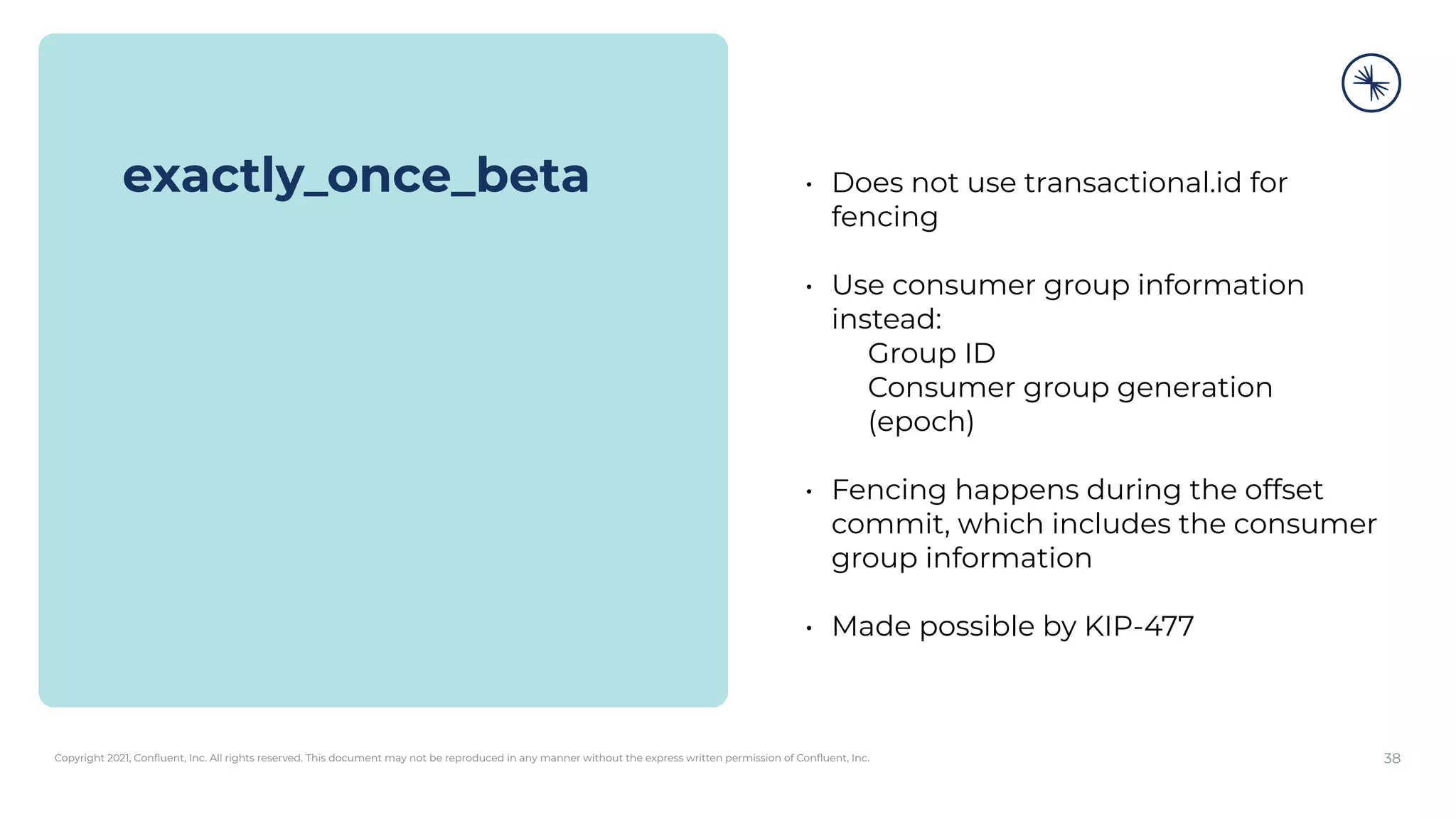 exactly_once_beta

• Does not use transactional.id for fencing

• Use consumer group information instead:
Group ID
Consumer group generation (epoch)

• Fencing happens during the offset commit, which includes the consumer group information

• Made possible by KIP-477

Copyright 2021, Confluent, Inc. All rights reserved. This document may not be reproduced in any manner without the express written permission of Confluent, Inc.

38